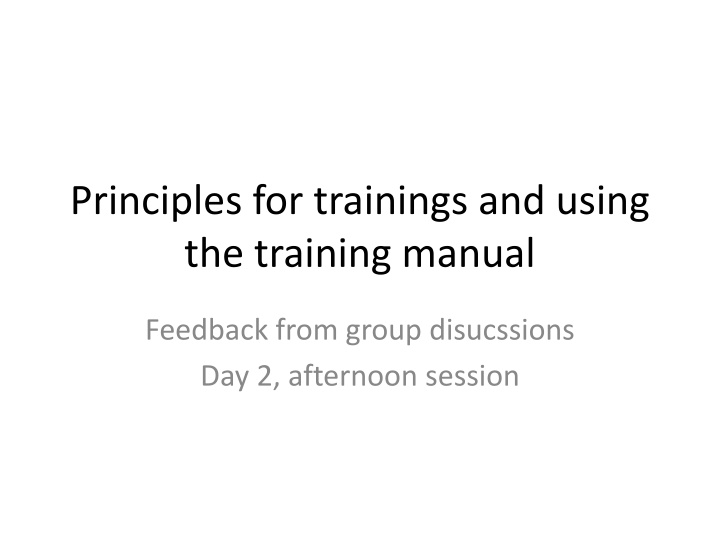 Principles for trainings and using the training manual

Feedback from group disucssions

Day 2, afternoon session